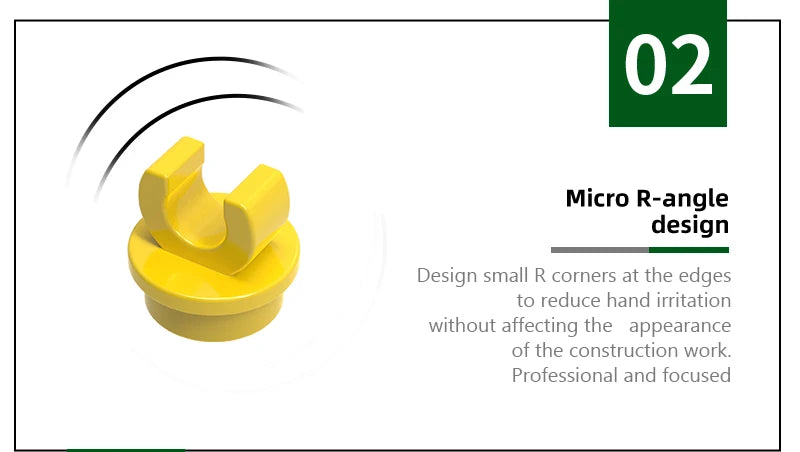 02

Micro R-angle design

Design small R corners at the edges to reduce hand irritation without affecting the appearance of the construction work. Professional and focused